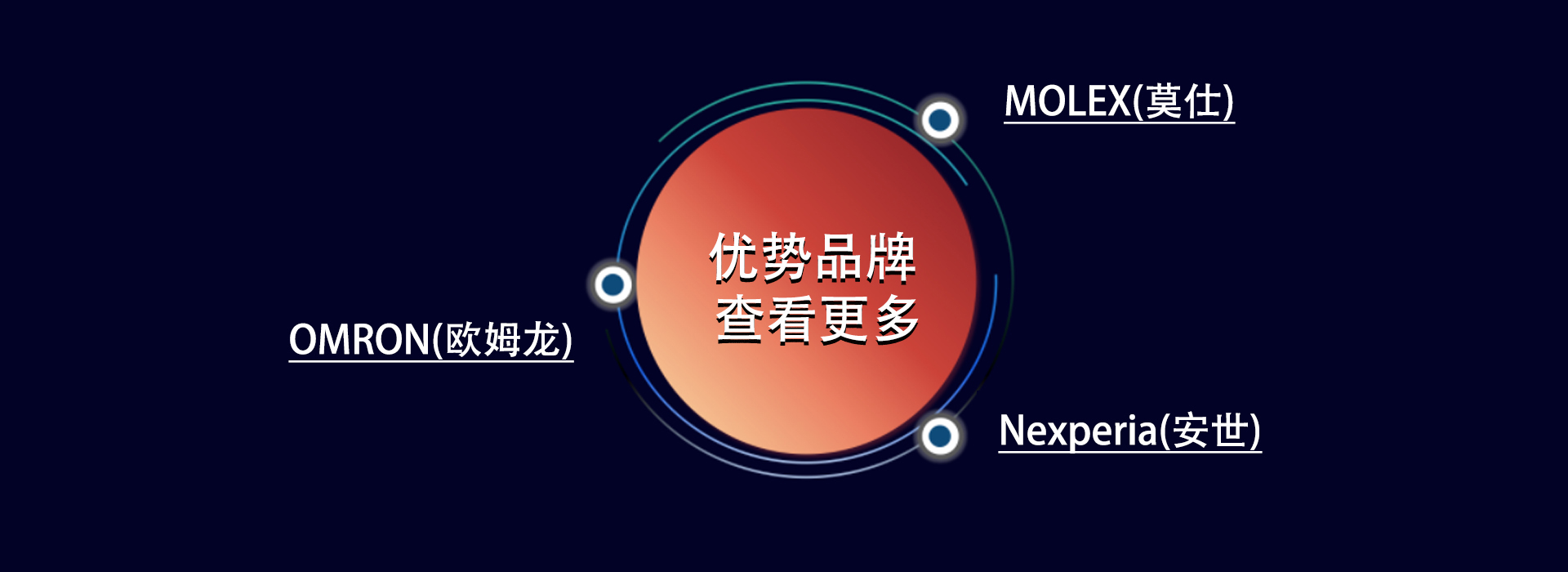 MOLEX(莫仕)

优势品牌
查看更多

OMRON(欧姆龙)

Nexperia(安世)